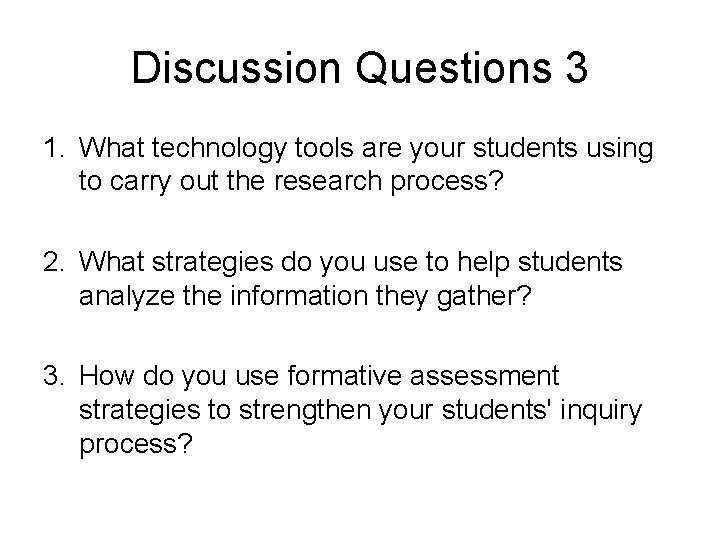 Discussion Questions 3

1. What technology tools are your students using to carry out the research process?

2. What strategies do you use to help students analyze the information they gather?

3. How do you use formative assessment strategies to strengthen your students' inquiry process?